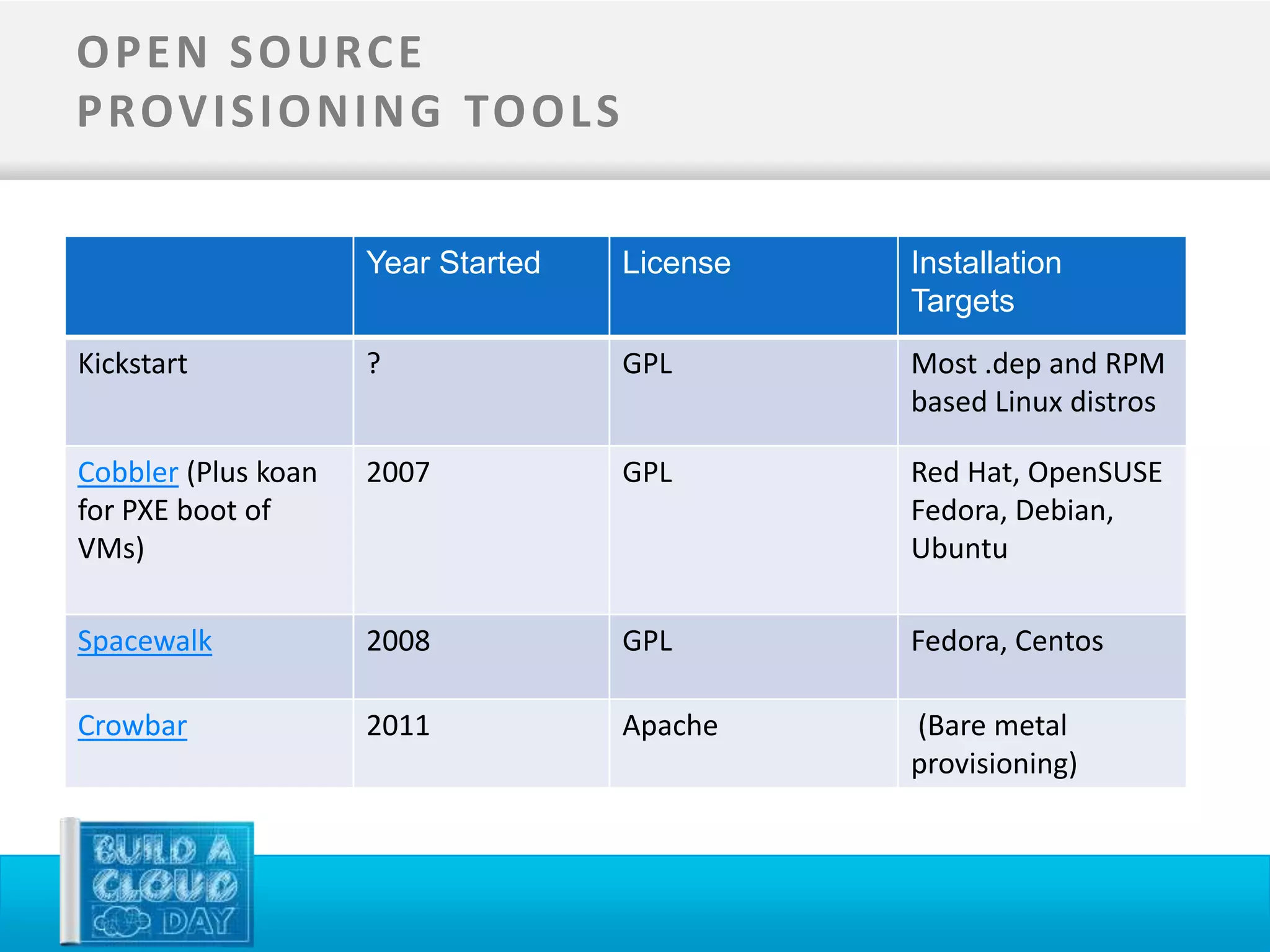 OPEN SOURCE PROVISIONING TOOLS

| | Year Started | License | Installation Targets |
|---|---|---|---|
| Kickstart | ? | GPL | Most .dep and RPM based Linux distros |
| Cobbler (Plus koan for PXE boot of VMs) | 2007 | GPL | Red Hat, OpenSUSE Fedora, Debian, Ubuntu |
| Spacewalk | 2008 | GPL | Fedora, Centos |
| Crowbar | 2011 | Apache | (Bare metal provisioning) |

BUILD A CLOUD DAY